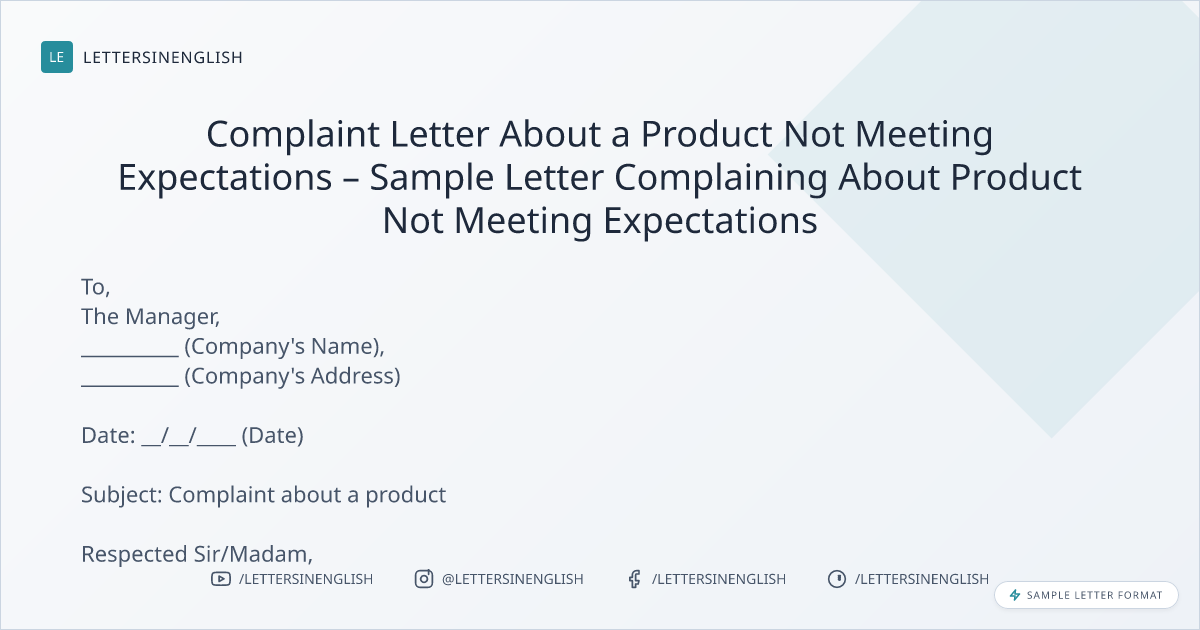 LE LETTERSINENGLISH

Complaint Letter About a Product Not Meeting Expectations – Sample Letter Complaining About Product Not Meeting Expectations

To,
The Manager,
__________ (Company's Name),
__________ (Company's Address)

Date: __/__/____ (Date)

Subject: Complaint about a product

Respected Sir/Madam,

/LETTERSINENGLISH @LETTERSINENGLISH /LETTERSINENGLISH /LETTERSINENGLISH

SAMPLE LETTER FORMAT